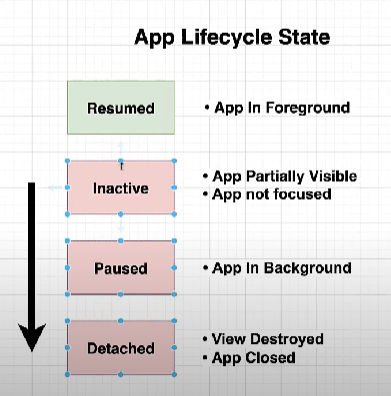 App Lifecycle State

Resumed

• App In Foreground

Inactive

• App Partially Visible
• App not focused

Paused

• App In Background

Detached

• View Destroyed
• App Closed